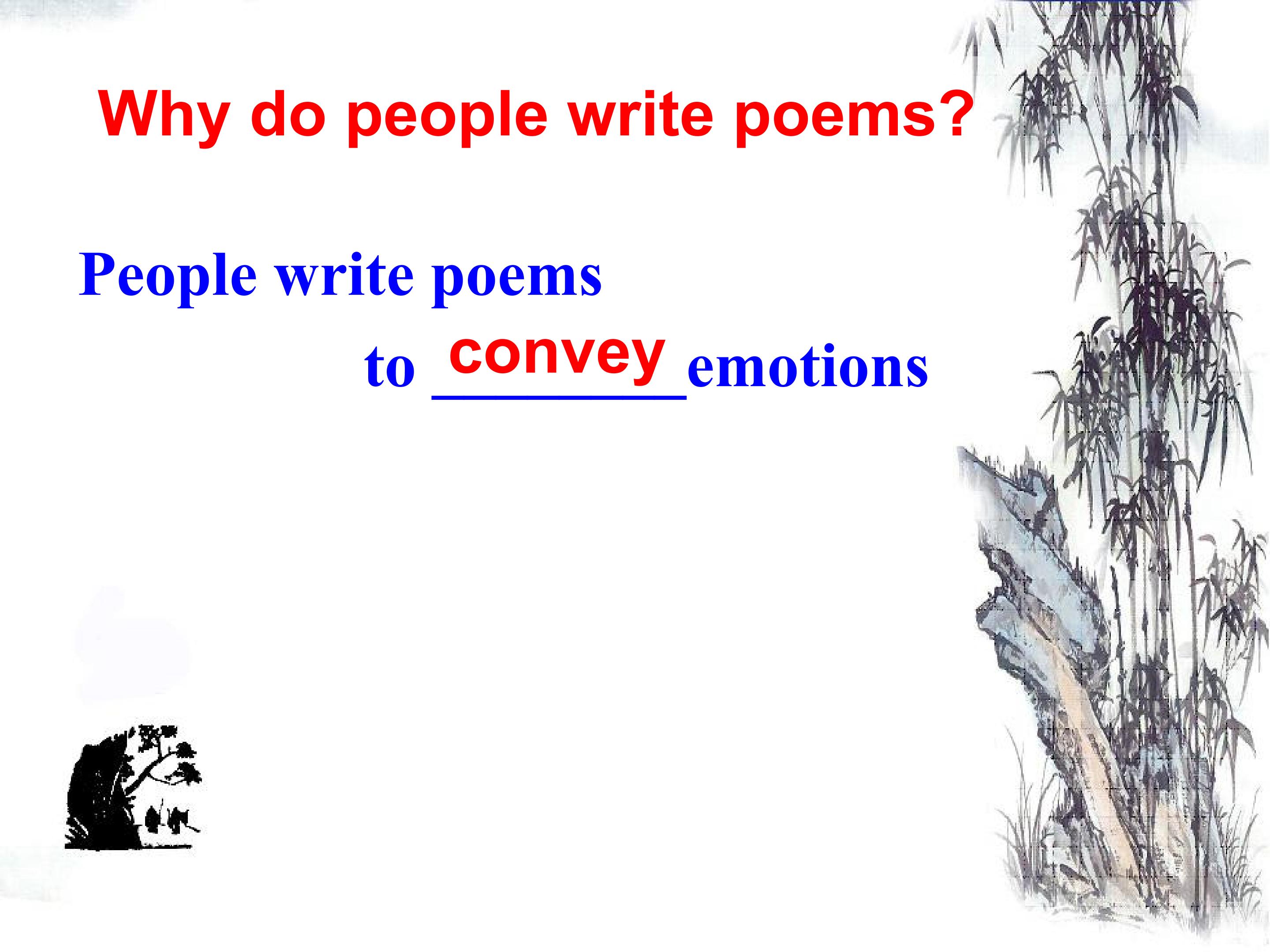 Why do people write poems?

People write poems to convey emotions